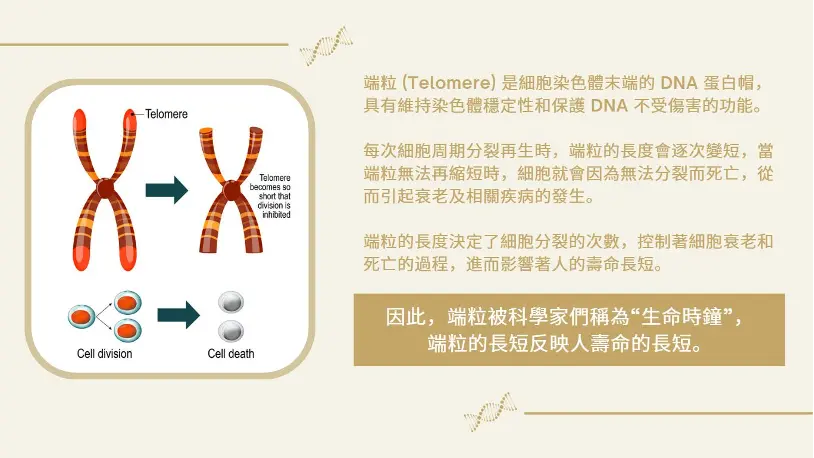 Telomere

Telomere becomes so short that division is inhibited

Cell division

Cell death

端粒 (Telomere) 是細胞染色體末端的 DNA 蛋白帽，具有維持染色體穩定性和保護 DNA 不受傷害的功能。

每次細胞周期分裂再生時，端粒的長度會逐次變短，當端粒無法再縮短時，細胞就會因為無法分裂而死亡，從而引起衰老及相關疾病的發生。

端粒的長度決定了細胞分裂的次數，控制著細胞衰老和死亡的過程，進而影響著人的壽命長短。

因此，端粒被科學家們稱為“生命時鐘”，端粒的長短反映人壽命的長短。